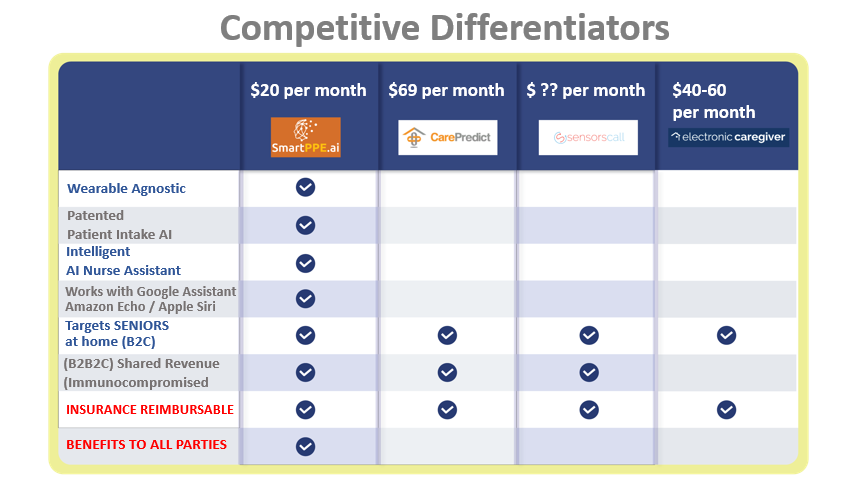 Competitive Differentiators

| | \$20 per month SmartPPE.ai | \$69 per month CarePredict | \$ ?? per month sensorscall | \$40-60 per month electronic caregiver |
|---|---|---|---|---|
| Wearable Agnostic | ✓ | | | |
| Patented Patient Intake AI | ✓ | | | |
| Intelligent AI Nurse Assistant | ✓ | | | |
| Works with Google Assistant Amazon Echo / Apple Siri | ✓ | | | |
| Targets SENIORS at home (B2C) | ✓ | ✓ | ✓ | ✓ |
| (B2B2C) Shared Revenue (Immunocompromised | ✓ | ✓ | ✓ | |
| INSURANCE REIMBURSABLE | ✓ | ✓ | ✓ | ✓ |
| BENEFITS TO ALL PARTIES | ✓ | | | |